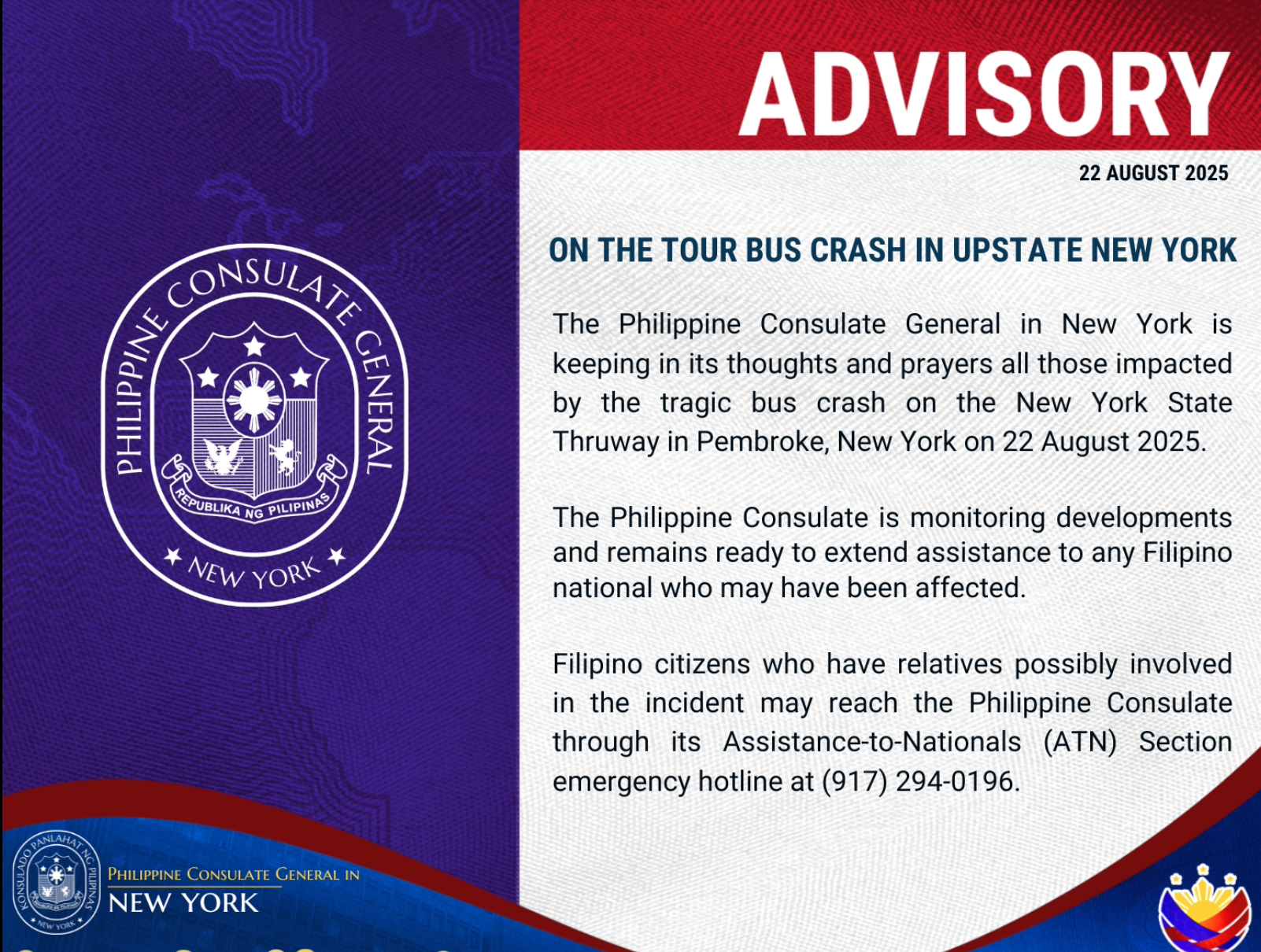 PHILIPPINE CONSULATE GENERAL
REPUBLIKA NG PILIPINAS
NEW YORK

ADVISORY

22 AUGUST 2025

ON THE TOUR BUS CRASH IN UPSTATE NEW YORK

The Philippine Consulate General in New York is keeping in its thoughts and prayers all those impacted by the tragic bus crash on the New York State Thruway in Pembroke, New York on 22 August 2025.

The Philippine Consulate is monitoring developments and remains ready to extend assistance to any Filipino national who may have been affected.

Filipino citizens who have relatives possibly involved in the incident may reach the Philippine Consulate through its Assistance-to-Nationals (ATN) Section emergency hotline at (917) 294-0196.

KONSULADO PANLAHAT NG PILIPINAS
NEW YORK

PHILIPPINE CONSULATE GENERAL IN
NEW YORK